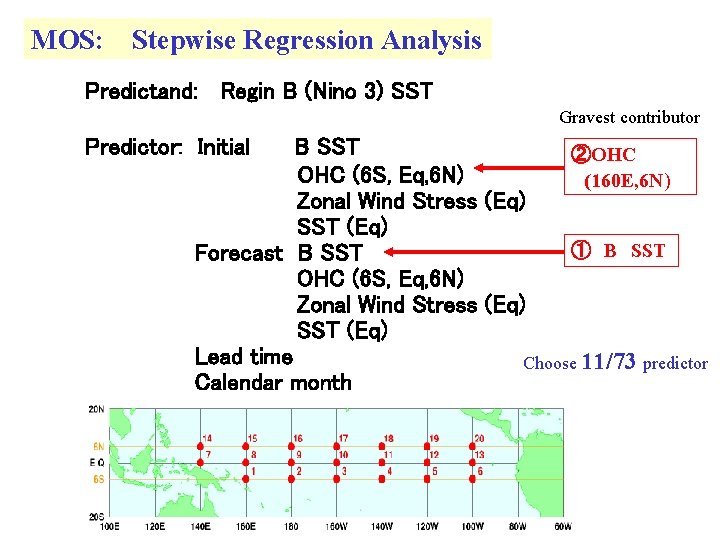 MOS: Stepwise Regression Analysis

Predictand: Regin B (Nino 3) SST

Gravest contributor

Predictor: Initial B SST
OHC (6S, Eq,6N)
Zonal Wind Stress (Eq)
SST (Eq)
Forecast B SST
OHC (6S, Eq,6N)
Zonal Wind Stress (Eq)
SST (Eq)
Lead time
Calendar month

②OHC (160E,6N)

① B SST

Choose 11/73 predictor

20N
6N
EQ
6S
20S
14 15 16 17 18 19 20
7 8 9 10 11 12 13
1 2 3 4 5 6
100E 120E 140E 160E 180 160W 140W 120W 100W 80W 60W